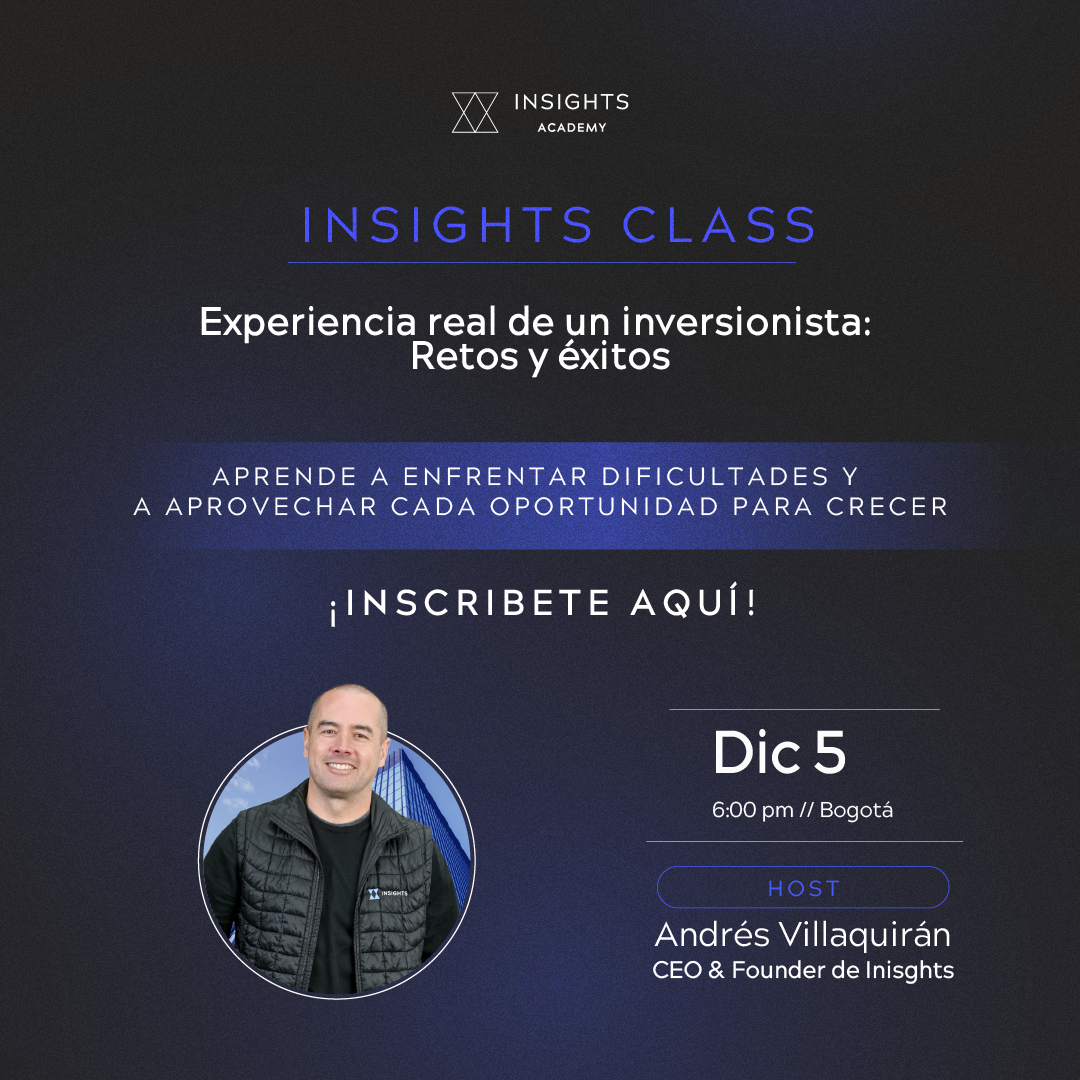 INSIGHTS
ACADEMY

INSIGHTS CLASS

Experiencia real de un inversionista: Retos y éxitos

APRENDE A ENFRENTAR DIFICULTADES Y A APROVECHAR CADA OPORTUNIDAD PARA CRECER

¡INSCRIBETE AQUÍ!

INSIGHTS

Dic 5
6:00 pm // Bogotá

HOST
Andrés Villaquirán
CEO & Founder de Inisghts